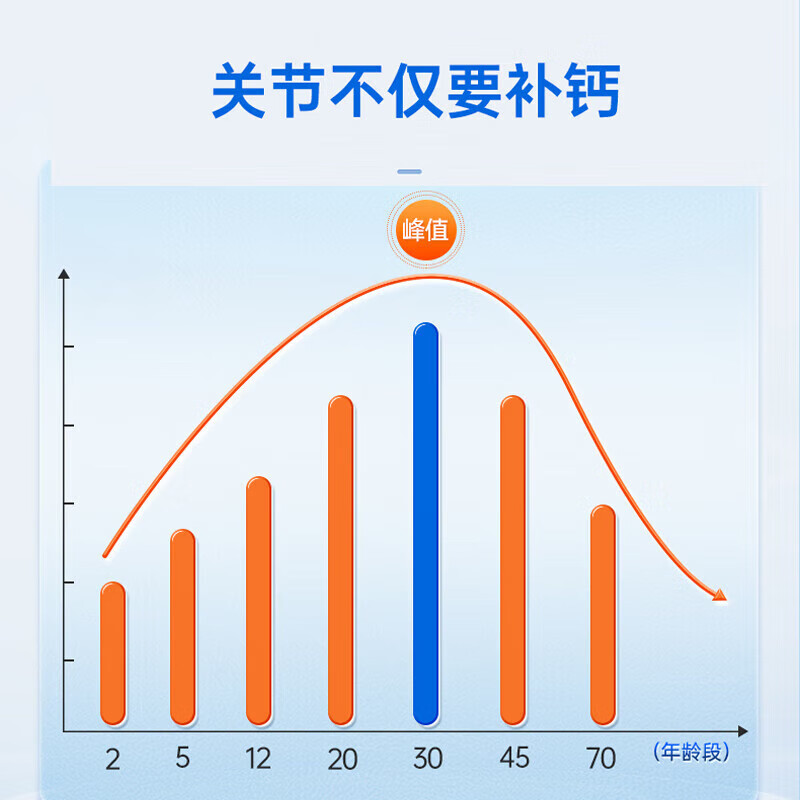 关节不仅要补钙

峰值

2
5
12
20
30
45
70
(年龄段)